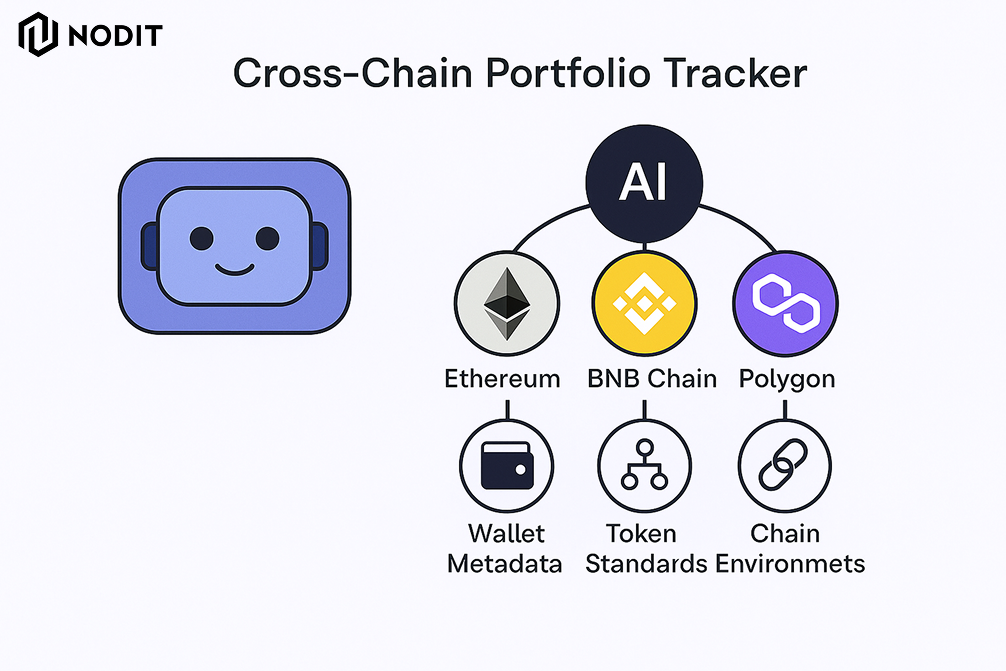 NODIT

Cross-Chain Portfolio Tracker

AI

Ethereum

BNB Chain

Polygon

Wallet Metadata

Token Standards

Chain Environmets